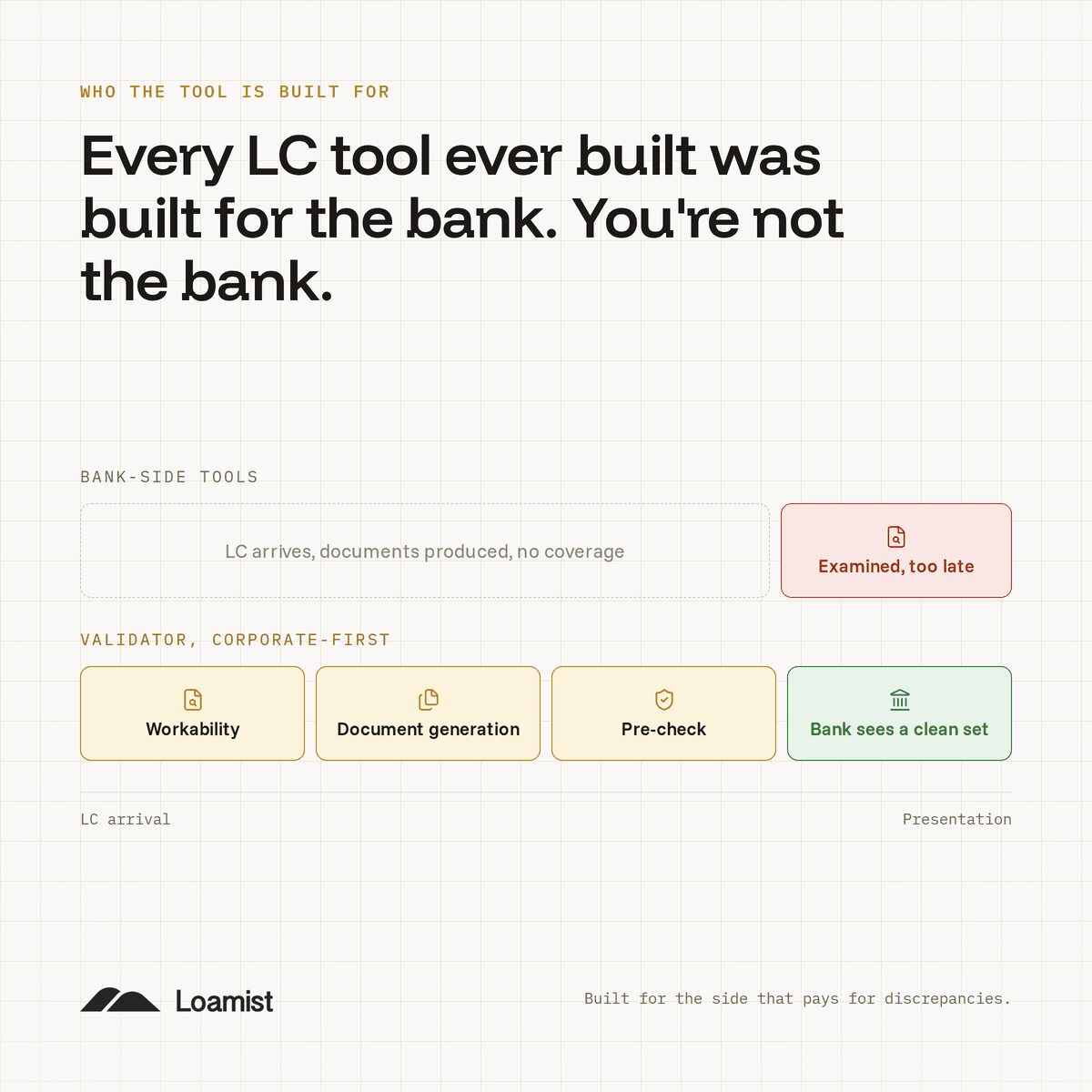 WHO THE TOOL IS BUILT FOR

Every LC tool ever built was built for the bank. You're not the bank.

BANK-SIDE TOOLS

LC arrives, documents produced, no coverage

Examined, too late

VALIDATOR, CORPORATE-FIRST

Workability

Document generation

Pre-check

Bank sees a clean set

LC arrival

Presentation

Loamist

Built for the side that pays for discrepancies.